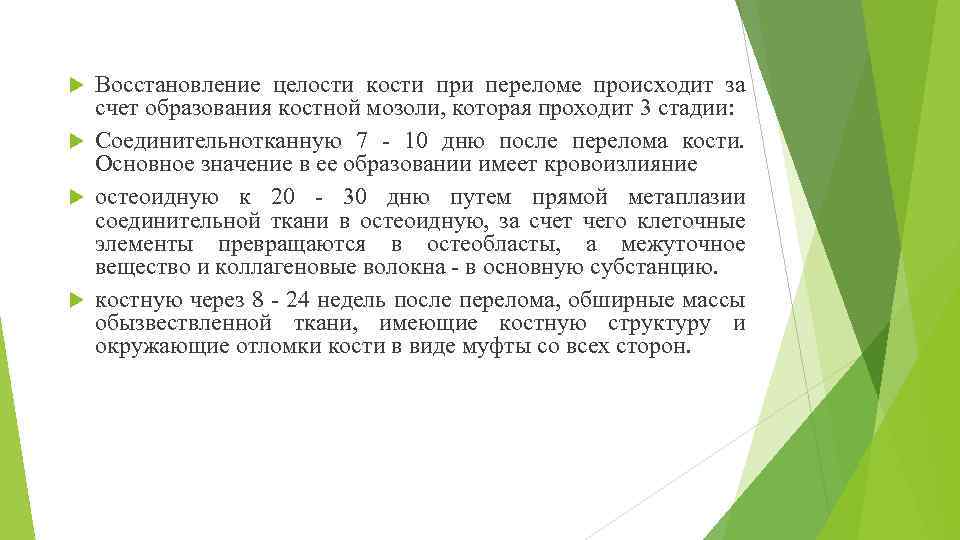 Восстановление целости кости при переломе происходит за счет образования костной мозоли, которая проходит 3 стадии:

Соединительнотканную 7 - 10 дню после перелома кости. Основное значение в ее образовании имеет кровоизлияние

остеоидную к 20 - 30 дню путем прямой метаплазии соединительной ткани в остеоидную, за счет чего клеточные элементы превращаются в остеобласты, а межуточное вещество и коллагеновые волокна - в основную субстанцию.

костную через 8 - 24 недель после перелома, обширные массы обызвествленной ткани, имеющие костную структуру и окружающие отломки кости в виде муфты со всех сторон.